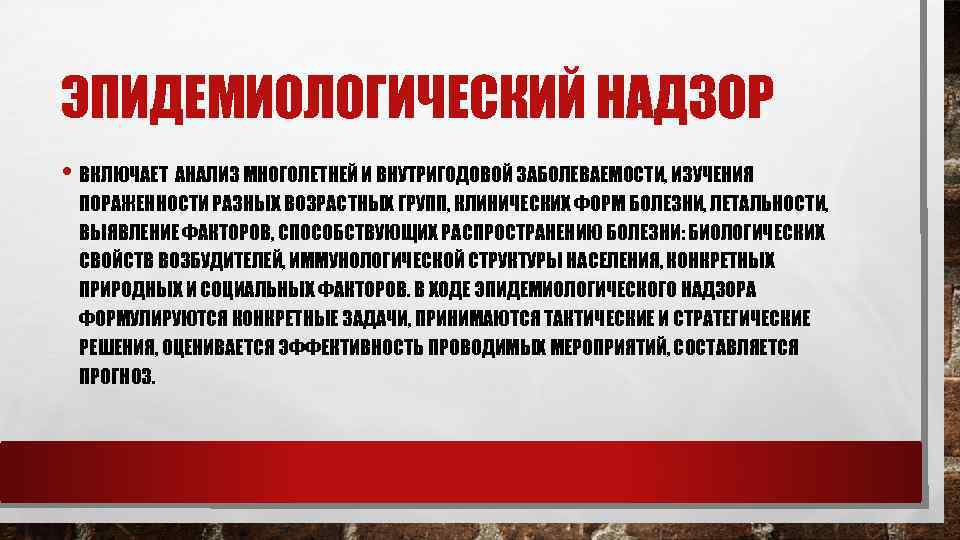 ЭПИДЕМИОЛОГИЧЕСКИЙ НАДЗОР

• ВКЛЮЧАЕТ АНАЛИЗ МНОГОЛЕТНЕЙ И ВНУТРИГОДОВОЙ ЗАБОЛЕВАЕМОСТИ, ИЗУЧЕНИЯ ПОРАЖЕННОСТИ РАЗНЫХ ВОЗРАСТНЫХ ГРУПП, КЛИНИЧЕСКИХ ФОРМ БОЛЕЗНИ, ЛЕТАЛЬНОСТИ, ВЫЯВЛЕНИЕ ФАКТОРОВ, СПОСОБСТВУЮЩИХ РАСПРОСТРАНЕНИЮ БОЛЕЗНИ: БИОЛОГИЧЕСКИХ СВОЙСТВ ВОЗБУДИТЕЛЕЙ, ИММУНОЛОГИЧЕСКОЙ СТРУКТУРЫ НАСЕЛЕНИЯ, КОНКРЕТНЫХ ПРИРОДНЫХ И СОЦИАЛЬНЫХ ФАКТОРОВ. В ХОДЕ ЭПИДЕМИОЛОГИЧЕСКОГО НАДЗОРА ФОРМУЛИРУЮТСЯ КОНКРЕТНЫЕ ЗАДАЧИ, ПРИНИМАЮТСЯ ТАКТИЧЕСКИЕ И СТРАТЕГИЧЕСКИЕ РЕШЕНИЯ, ОЦЕНИВАЕТСЯ ЭФФЕКТИВНОСТЬ ПРОВОДИМЫХ МЕРОПРИЯТИЙ, СОСТАВЛЯЕТСЯ ПРОГНОЗ.